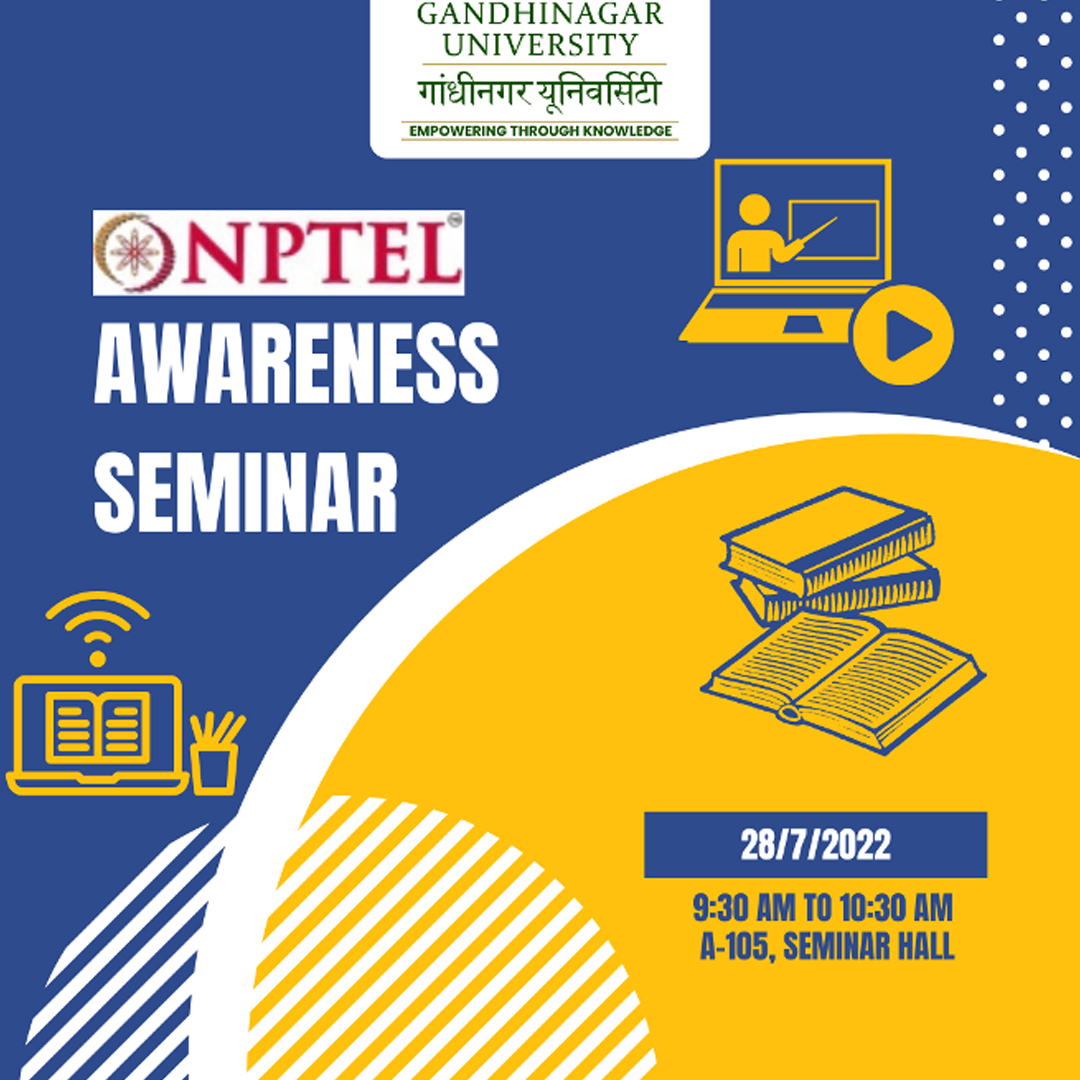 GANDHINAGAR UNIVERSITY
गांधीनगर यूनिवर्सिटी
EMPOWERING THROUGH KNOWLEDGE

NPTEL

AWARENESS SEMINAR

28/7/2022

9:30 AM TO 10:30 AM
A-105, SEMINAR HALL